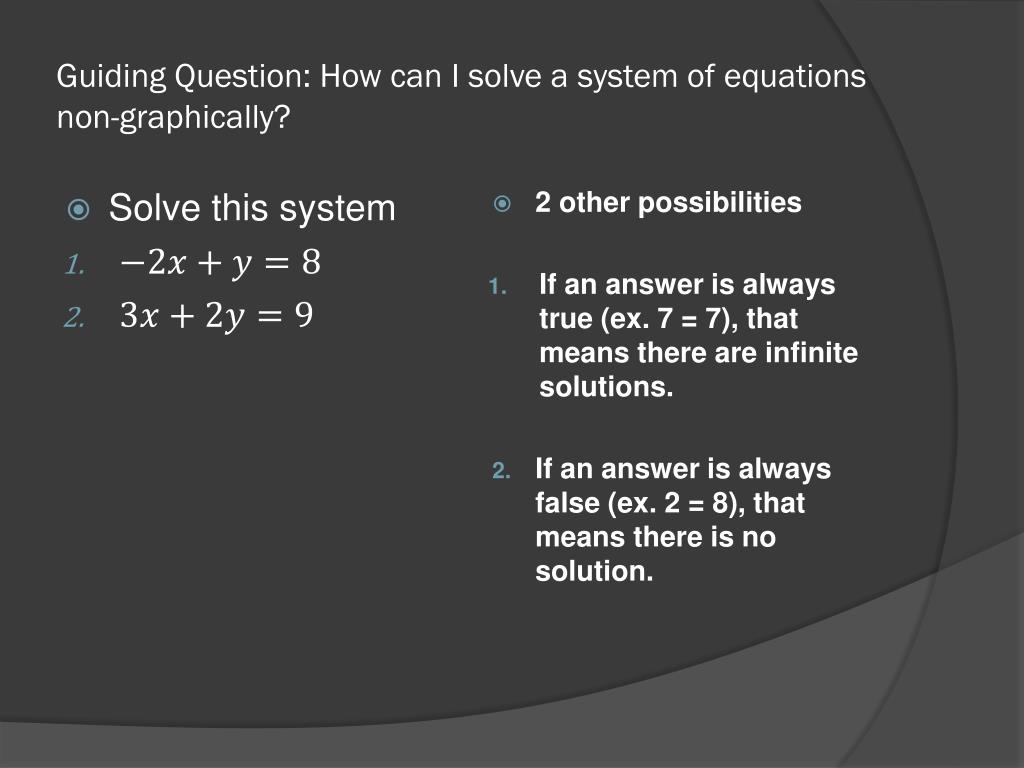 Guiding Question: How can I solve a system of equations non-graphically?

Solve this system

1. $-2x + y = 8$
2. $3x + 2y = 9$

2 other possibilities

1. If an answer is always true (ex. 7 = 7), that means there are infinite solutions.

2. If an answer is always false (ex. 2 = 8), that means there is no solution.